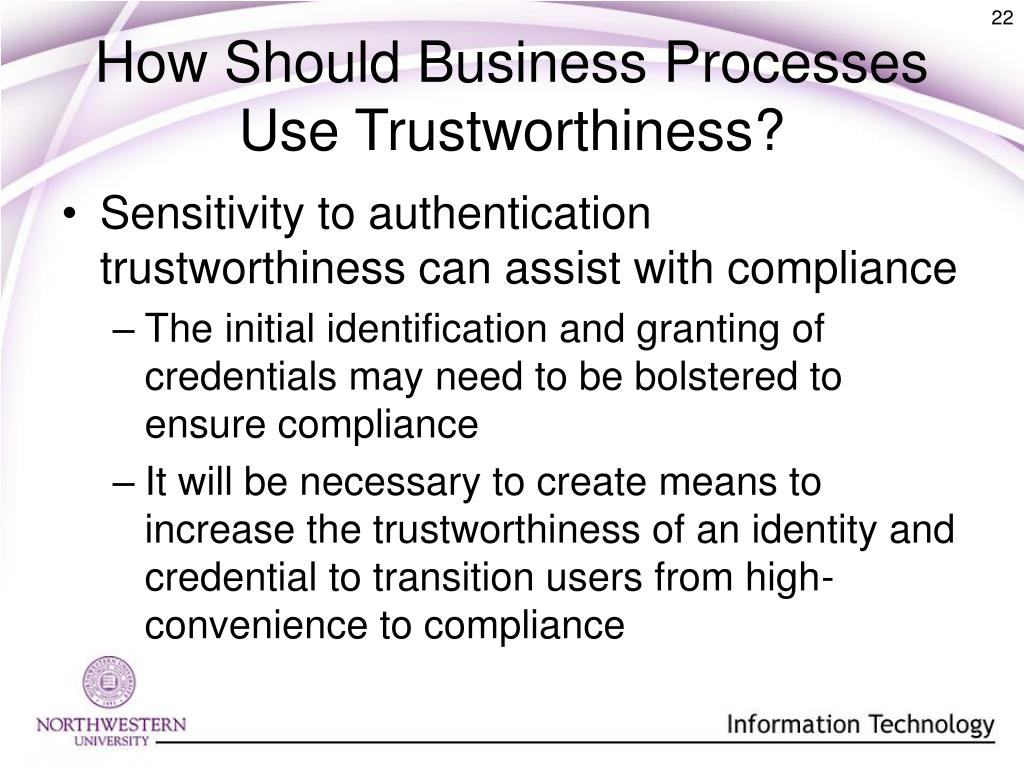 22

How Should Business Processes Use Trustworthiness?

• Sensitivity to authentication trustworthiness can assist with compliance

– The initial identification and granting of credentials may need to be bolstered to ensure compliance

– It will be necessary to create means to increase the trustworthiness of an identity and credential to transition users from high-convenience to compliance

NORTHWESTERN UNIVERSITY

Information Technology